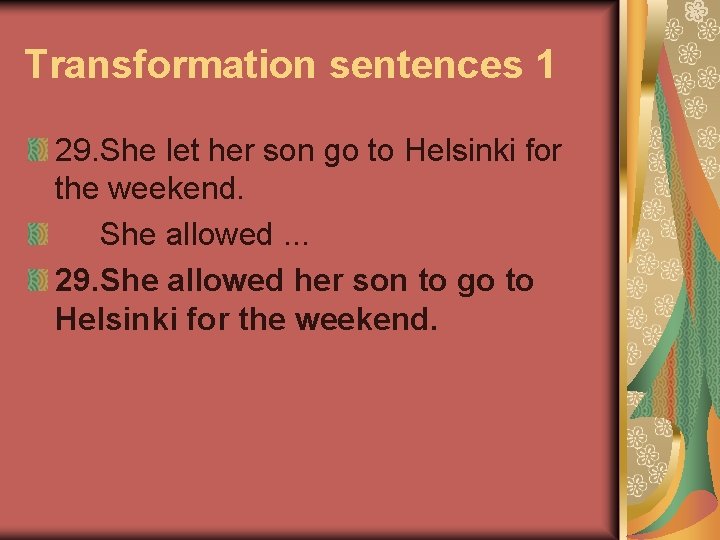 Transformation sentences 1

29.She let her son go to Helsinki for the weekend.

She allowed ...

29.She allowed her son to go to Helsinki for the weekend.